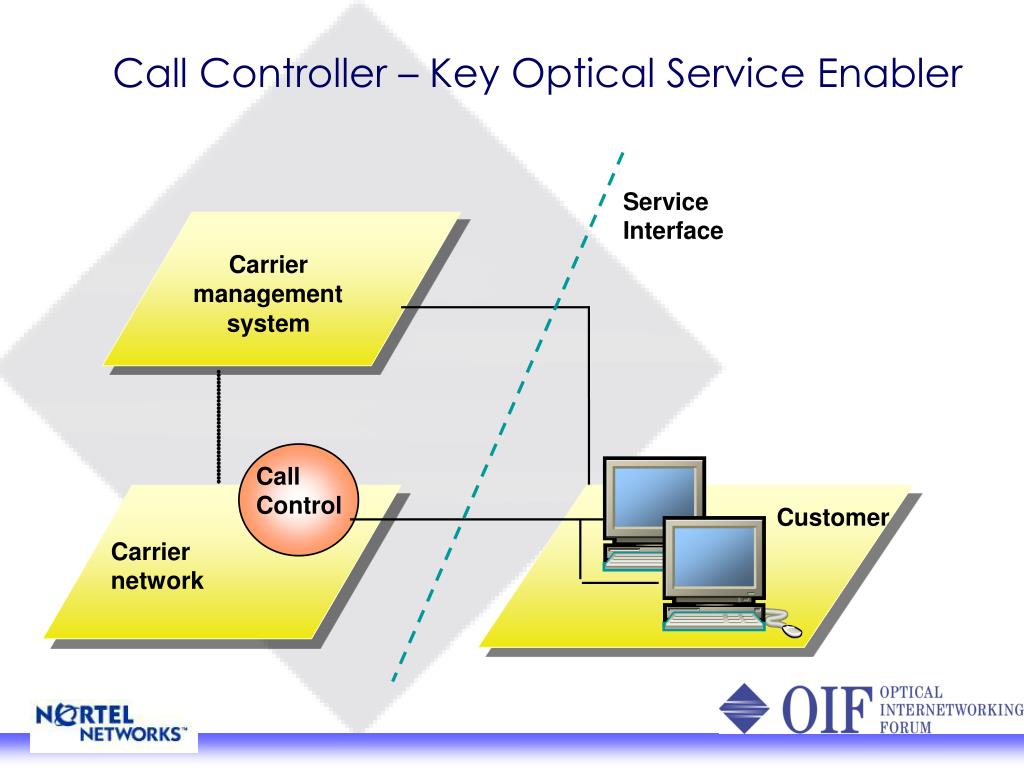 Call Controller – Key Optical Service Enabler

Service Interface

Carrier management system

Call Control

Carrier network

Customer

NORTEL NETWORKS™

OIF OPTICAL INTERNETWORKING FORUM